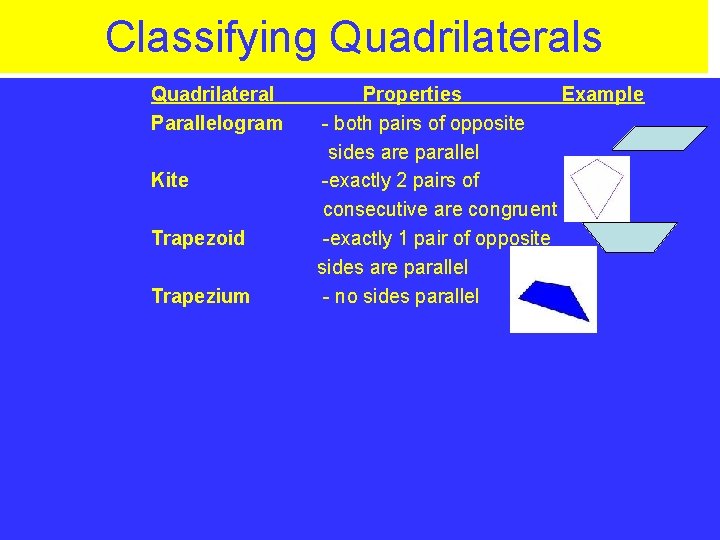 Classifying Quadrilaterals

| Quadrilateral | Properties | Example |
|---|---|---|
| Parallelogram | - both pairs of opposite sides are parallel | |
| Kite | -exactly 2 pairs of consecutive are congruent | |
| Trapezoid | -exactly 1 pair of opposite sides are parallel | |
| Trapezium | - no sides parallel | |